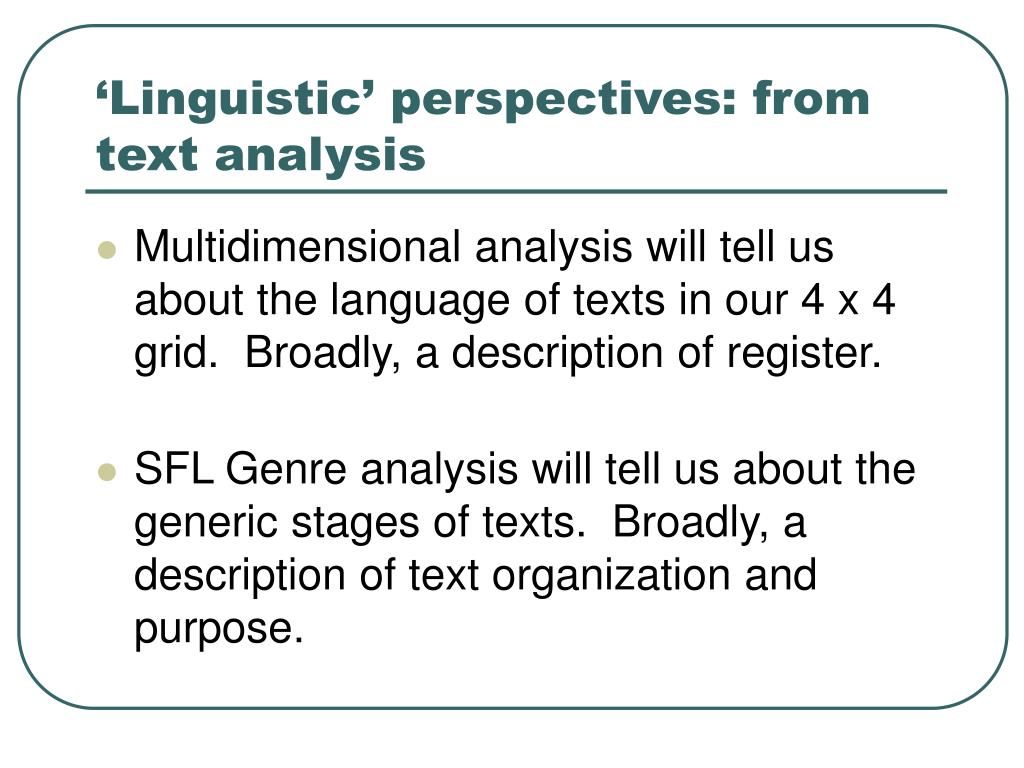 ‘Linguistic’ perspectives: from text analysis

Multidimensional analysis will tell us about the language of texts in our 4 x 4 grid.  Broadly, a description of register.

SFL Genre analysis will tell us about the generic stages of texts.  Broadly, a description of text organization and purpose.